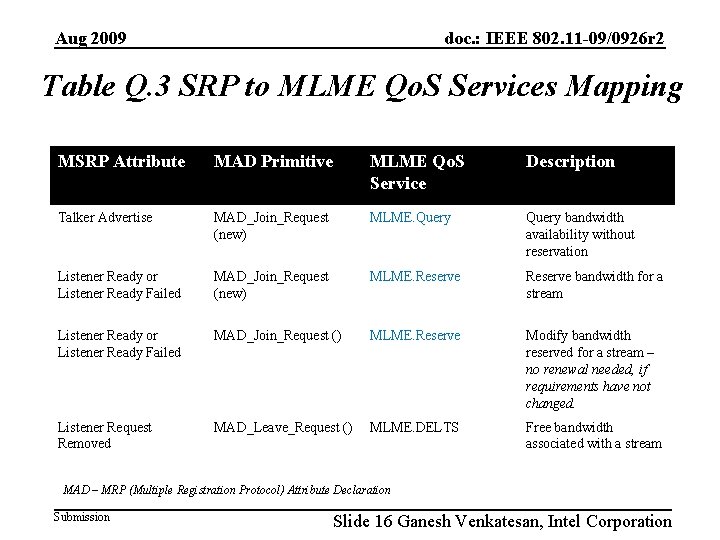 Aug 2009

doc.: IEEE 802.11-09/0926r2

Table Q.3 SRP to MLME QoS Services Mapping

| MSRP Attribute | MAD Primitive | MLME QoS Service | Description |
|---|---|---|---|
| Talker Advertise | MAD_Join_Request (new) | MLME.Query | Query bandwidth availability without reservation |
| Listener Ready or Listener Ready Failed | MAD_Join_Request (new) | MLME.Reserve | Reserve bandwidth for a stream |
| Listener Ready or Listener Ready Failed | MAD_Join_Request () | MLME.Reserve | Modify bandwidth reserved for a stream – no renewal needed, if requirements have not changed. |
| Listener Request Removed | MAD_Leave_Request () | MLME.DELTS | Free bandwidth associated with a stream |

MAD – MRP (Multiple Registration Protocol) Attribute Declaration

Submission

Slide 16 Ganesh Venkatesan, Intel Corporation